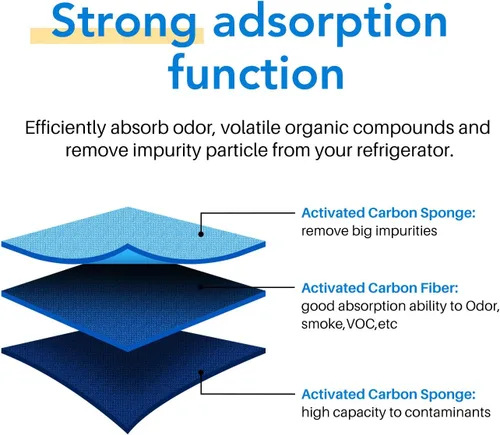 Strong adsorption function

Efficiently absorb odor, volatile organic compounds and remove impurity particle from your refrigerator.

Activated Carbon Sponge:
remove big impurities

Activated Carbon Fiber:
good absorption ability to Odor, smoke,VOC,etc

Activated Carbon Sponge:
high capacity to contaminants